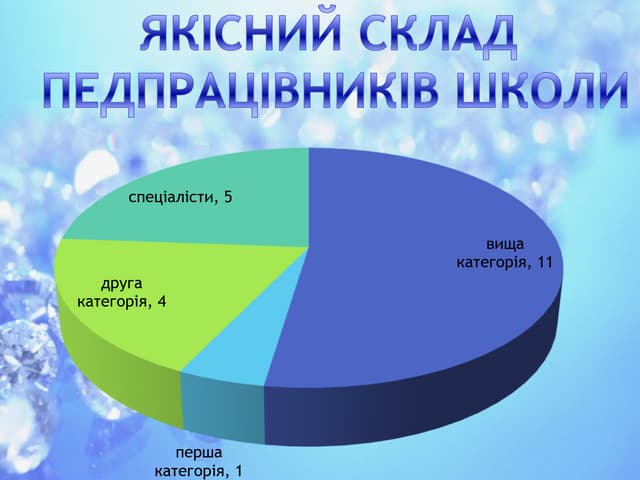 ЯКІСНИЙ СКЛАД ПЕДПРАЦІВНИКІВ ШКОЛИ

спеціалісти, 5

вища категорія, 11

друга категорія, 4

перша категорія, 1